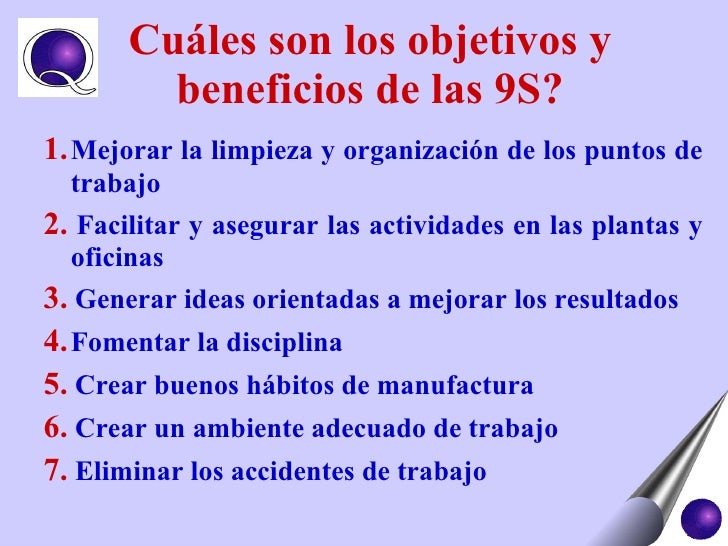 Cuáles son los objetivos y beneficios de las 9S?

1. Mejorar la limpieza y organización de los puntos de trabajo

2. Facilitar y asegurar las actividades en las plantas y oficinas

3. Generar ideas orientadas a mejorar los resultados

4. Fomentar la disciplina

5. Crear buenos hábitos de manufactura

6. Crear un ambiente adecuado de trabajo

7. Eliminar los accidentes de trabajo